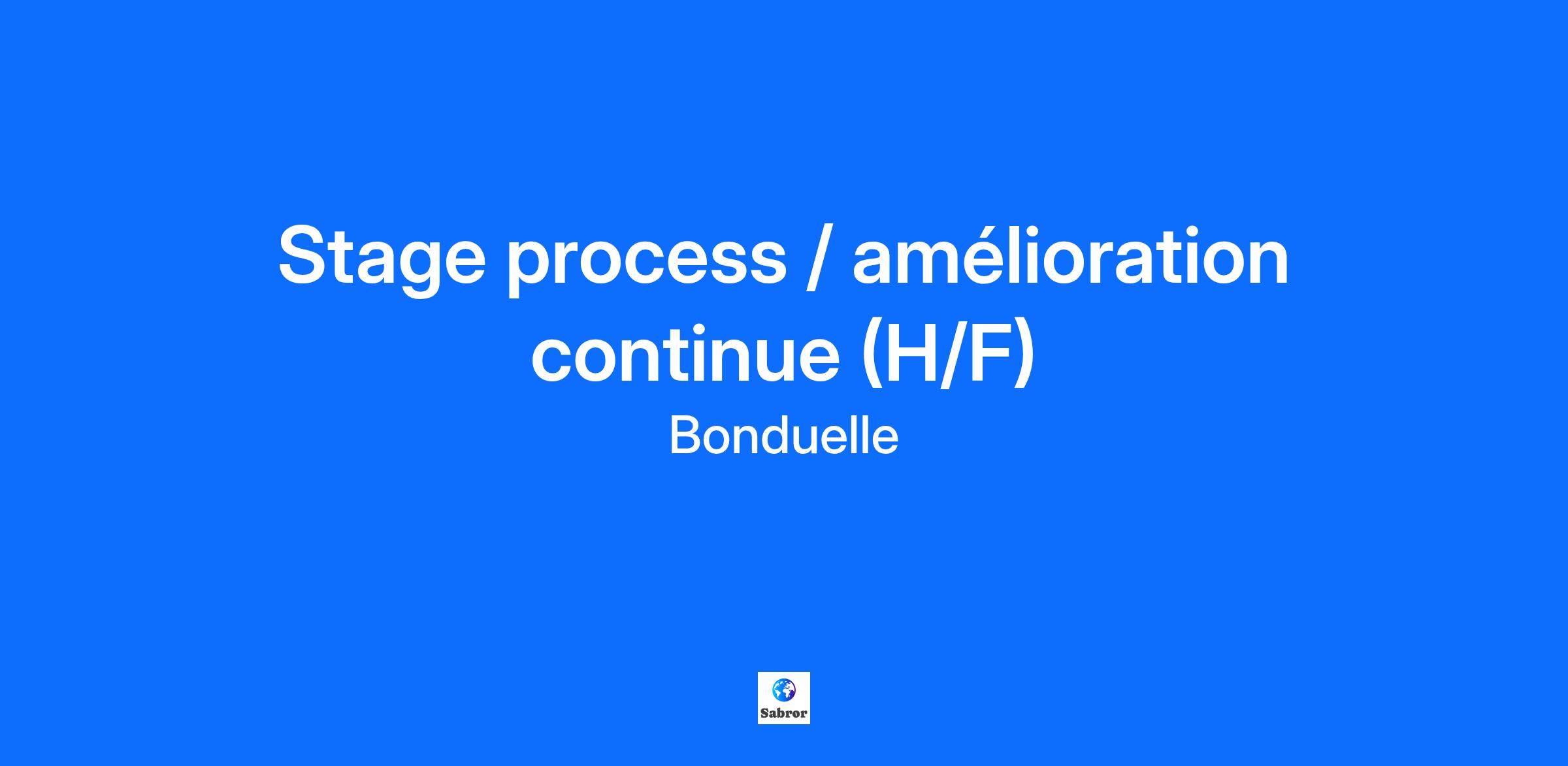 Stage process / amélioration continue (H/F)

Bonduelle

Sabror